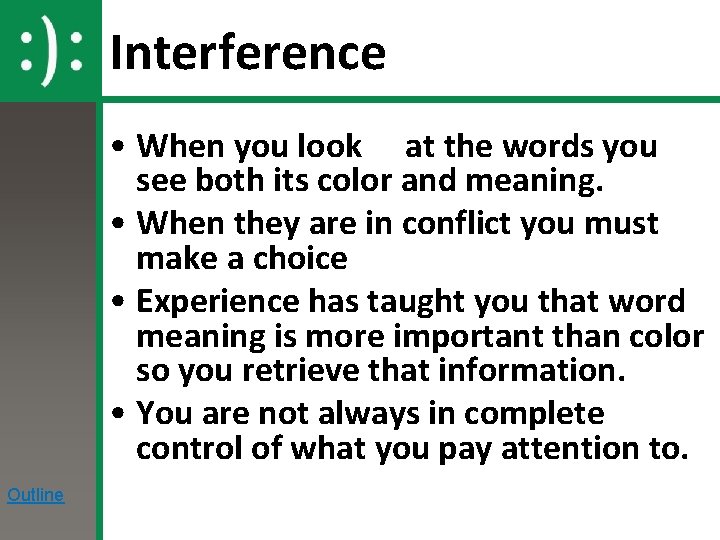 :):

Interference

• When you look at the words you see both its color and meaning.
• When they are in conflict you must make a choice
• Experience has taught you that word meaning is more important than color so you retrieve that information.
• You are not always in complete control of what you pay attention to.

Outline